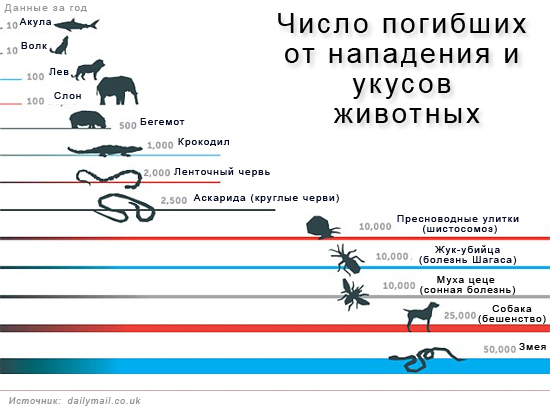 Данные за год

Число погибших от нападения и укусов животных

10 Акула

10 Волк

100 Лев

100 Слон

500 Бегемот

1,000 Крокодил

2,000 Ленточный червь

2,500 Аскарида (круглые черви)

10,000 Пресноводные улитки (шистосомоз)

10,000 Жук-убийца (болезнь Шагаса)

10,000 Муха цеце (сонная болезнь)

25,000 Собака (бешенство)

50,000 Змея

Источник: dailymail.co.uk